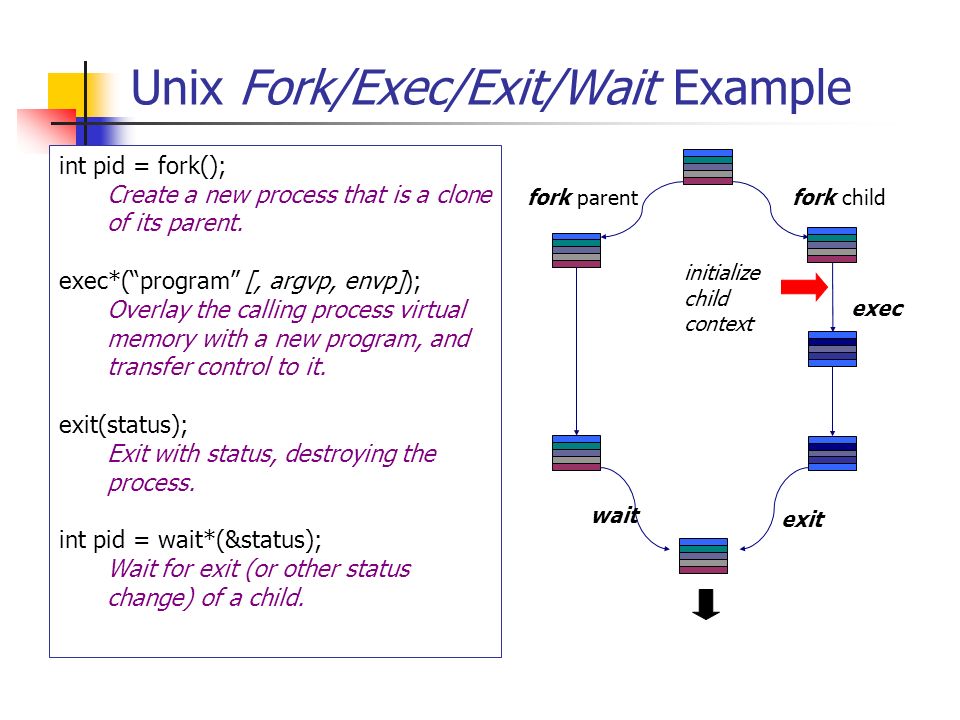 Unix Fork/Exec/Exit/Wait Example

int pid = fork();
Create a new process that is a clone of its parent.

exec*("program" [, argvp, envp]);
Overlay the calling process virtual memory with a new program, and transfer control to it.

exit(status);
Exit with status, destroying the process.

int pid = wait*(&status);
Wait for exit (or other status change) of a child.

fork parent

fork child

initialize child context

exec

wait

exit